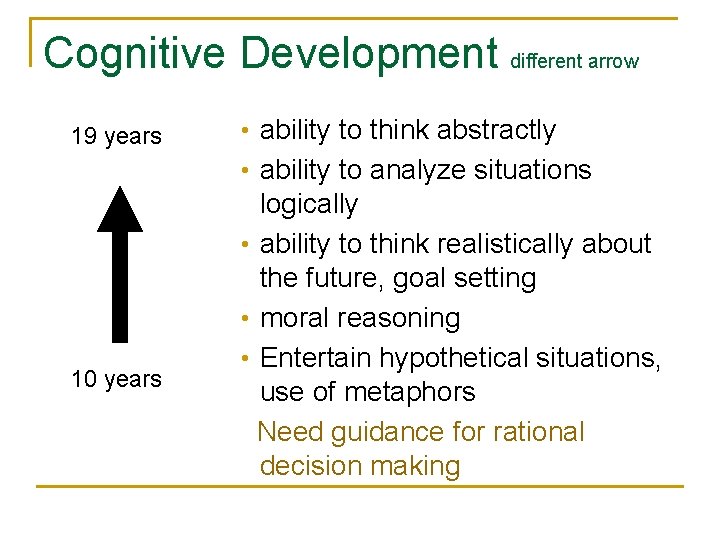 Cognitive Development different arrow

19 years

10 years

• ability to think abstractly
• ability to analyze situations logically
• ability to think realistically about the future, goal setting
• moral reasoning
• Entertain hypothetical situations, use of metaphors

Need guidance for rational decision making